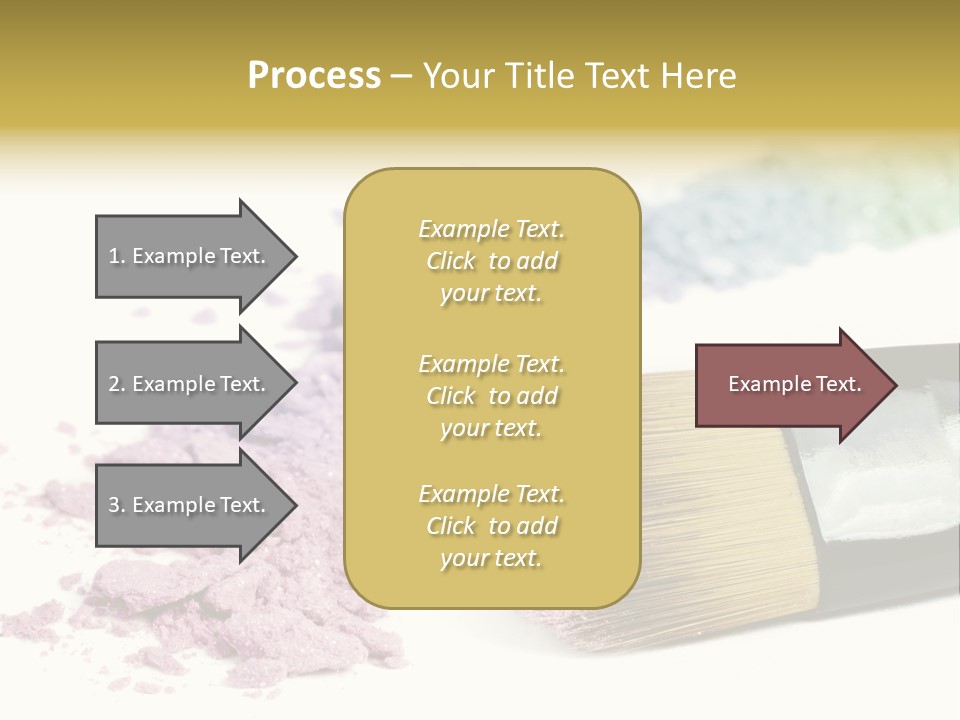 Process – Your Title Text Here

1. Example Text.

2. Example Text.

3. Example Text.

Example Text. Click to add your text.

Example Text. Click to add your text.

Example Text. Click to add your text.

Example Text.